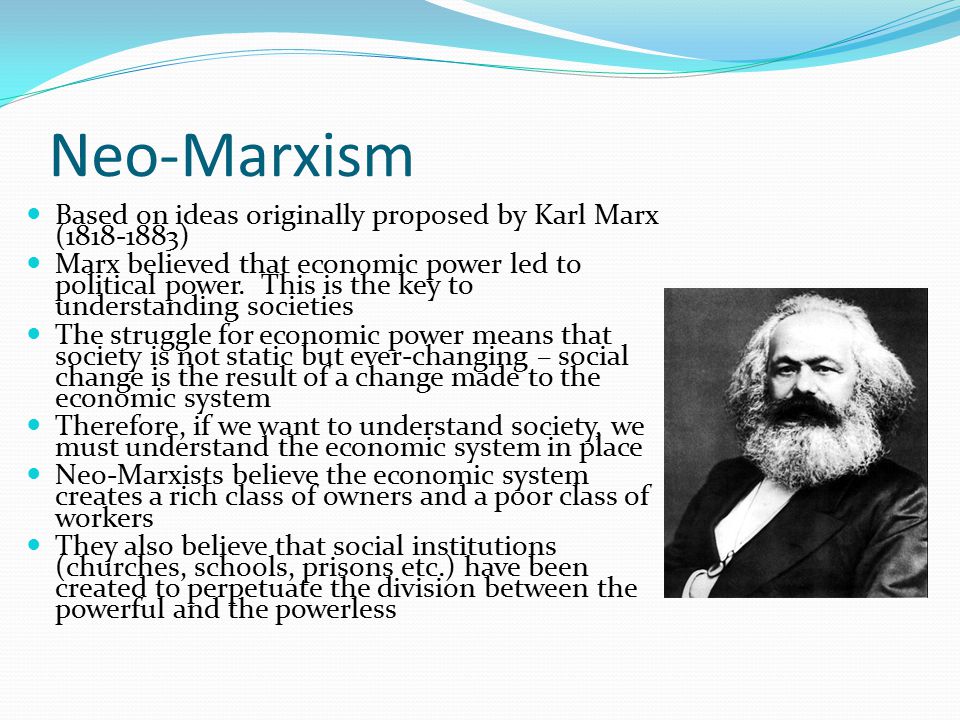 Neo-Marxism

- Based on ideas originally proposed by Karl Marx (1818-1883)
- Marx believed that economic power led to political power. This is the key to understanding societies
- The struggle for economic power means that society is not static but ever-changing – social change is the result of a change made to the economic system
- Therefore, if we want to understand society, we must understand the economic system in place
- Neo-Marxists believe the economic system creates a rich class of owners and a poor class of workers
- They also believe that social institutions (churches, schools, prisons etc.) have been created to perpetuate the division between the powerful and the powerless